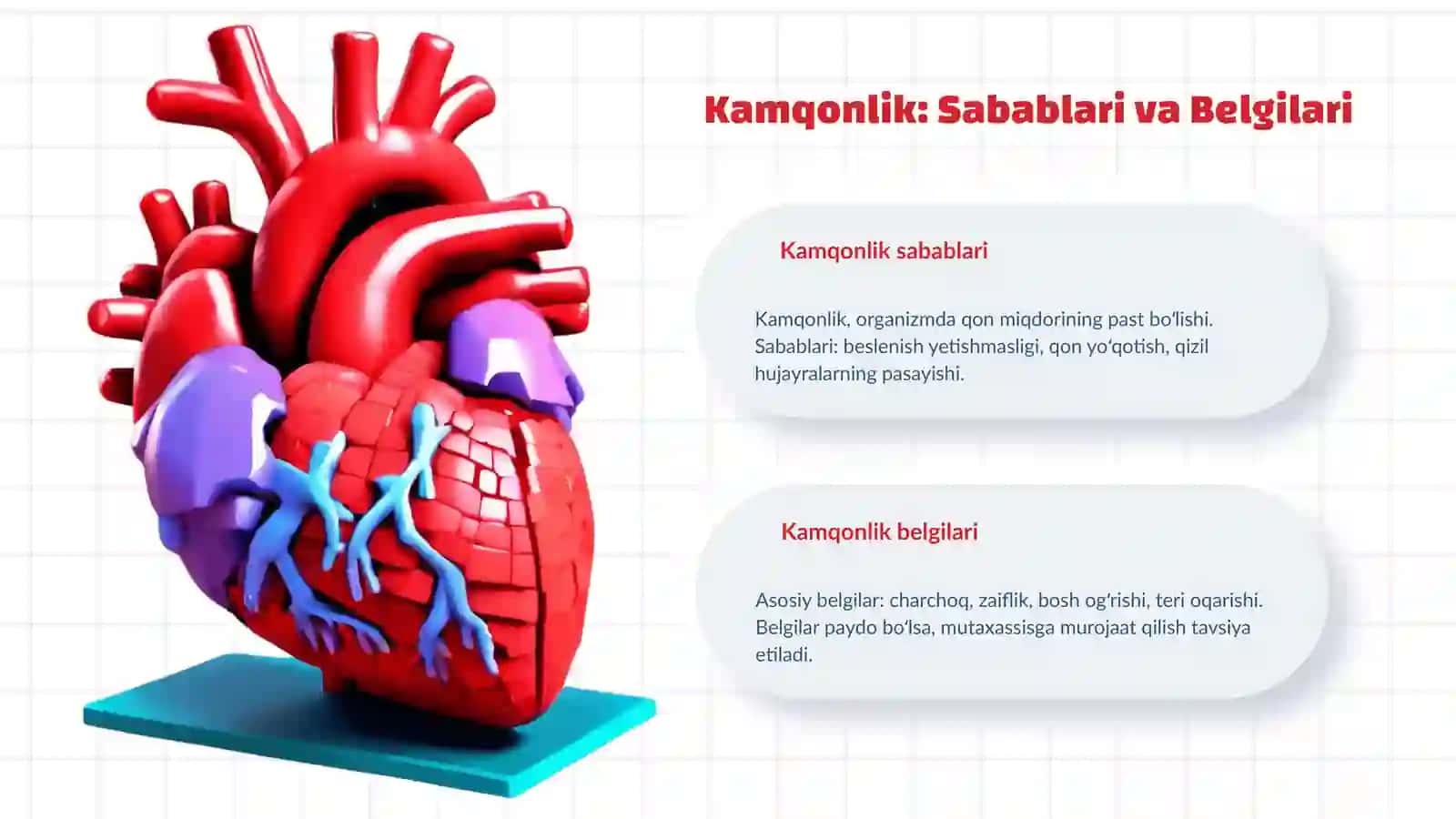 Kamqonlik: Sabablari va Belgilari

Kamqonlik sabablari

Kamqonlik, organizmda qon miqdorining past boʻlishi. Sabablari: beslenish yetishmasligi, qon yoʻqotish, qizil hujayralarning pasayishi.

Kamqonlik belgilari

Asosiy belgilar: charchoq, zaiflik, bosh ogʻrishi, teri oqarishi. Belgilar paydo boʻlsa, mutaxassisga murojaat qilish tavsiya etiladi.